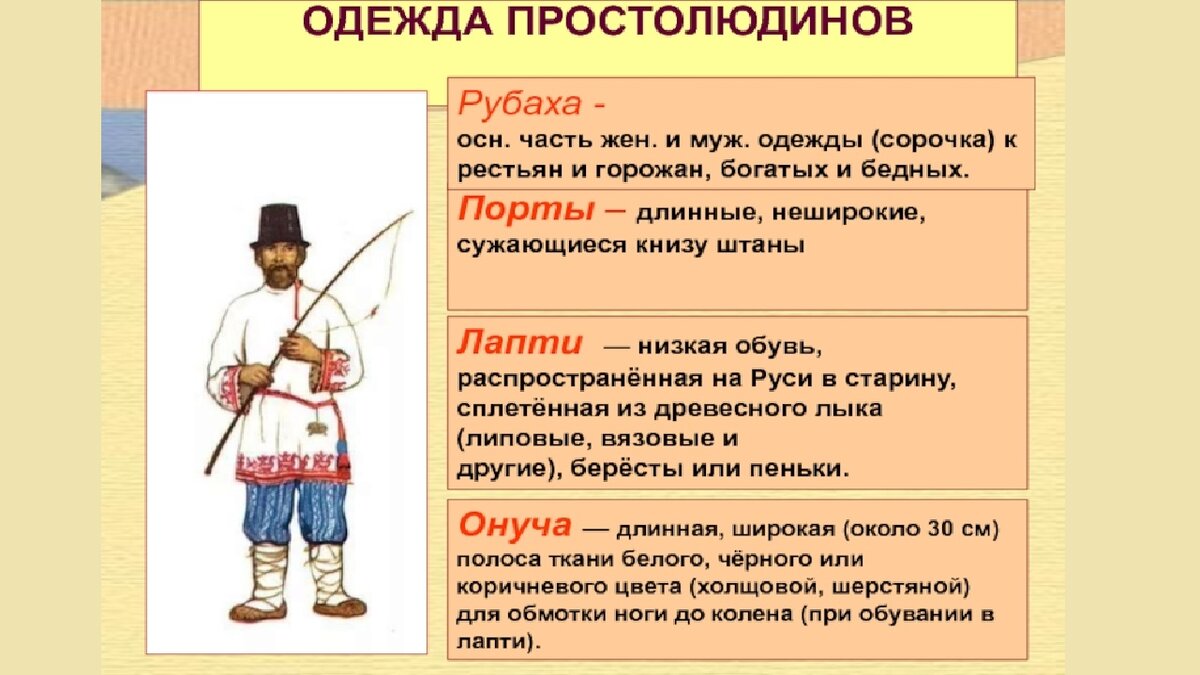 ОДЕЖДА ПРОСТОЛЮДИНОВ

Рубаха - осн. часть жен. и муж. одежды (сорочка) к рестьян и горожан, богатых и бедных.

Порты – длинные, неширокие, сужающиеся книзу штаны

Лапти — низкая обувь, распространённая на Руси в старину, сплетённая из древесного лыка (липовые, вязовые и другие), берёсты или пеньки.

Онуча — длинная, широкая (около 30 см) полоса ткани белого, чёрного или коричневого цвета (холщовой, шерстяной) для обмотки ноги до колена (при обувании в лапти).